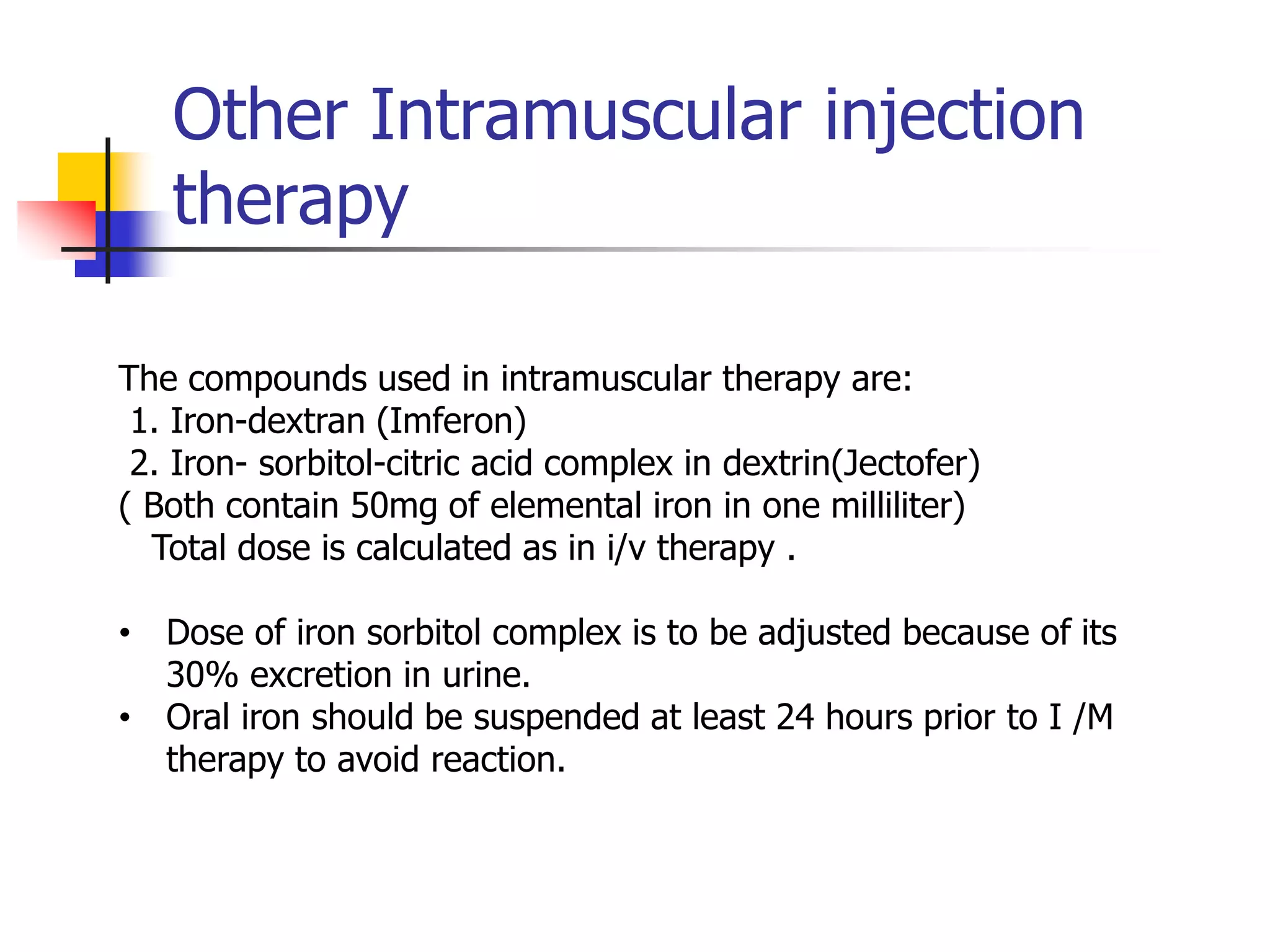 Other Intramuscular injection therapy

The compounds used in intramuscular therapy are:
1. Iron-dextran (Imferon)
2. Iron- sorbitol-citric acid complex in dextrin(Jectofer)
( Both contain 50mg of elemental iron in one milliliter)
Total dose is calculated as in i/v therapy .

• Dose of iron sorbitol complex is to be adjusted because of its 30% excretion in urine.
• Oral iron should be suspended at least 24 hours prior to I /M therapy to avoid reaction.